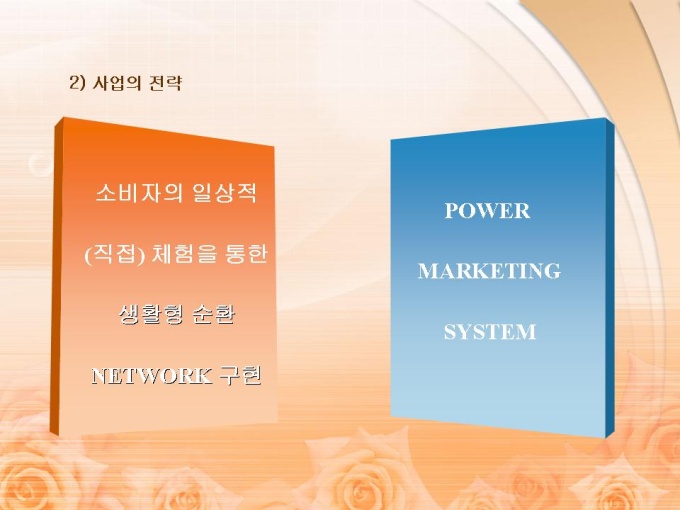 2) 사업의 전략

소비자의 일상적

(직접) 체험을 통한

생활형 순환

NETWORK 구현

POWER

MARKETING

SYSTEM